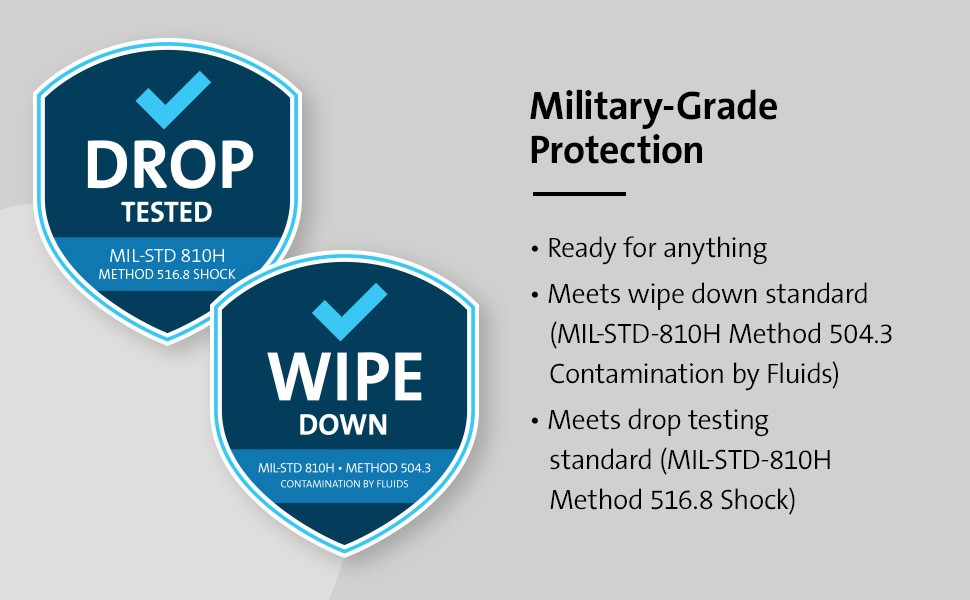 DROP
TESTED
MIL-STD 810H
METHOD 516.8 SHOCK

WIPE
DOWN
MIL-STD 810H • METHOD 504.3
CONTAMINATION BY FLUIDS

Military-Grade Protection

• Ready for anything
• Meets wipe down standard (MIL-STD-810H Method 504.3 Contamination by Fluids)
• Meets drop testing standard (MIL-STD-810H Method 516.8 Shock)